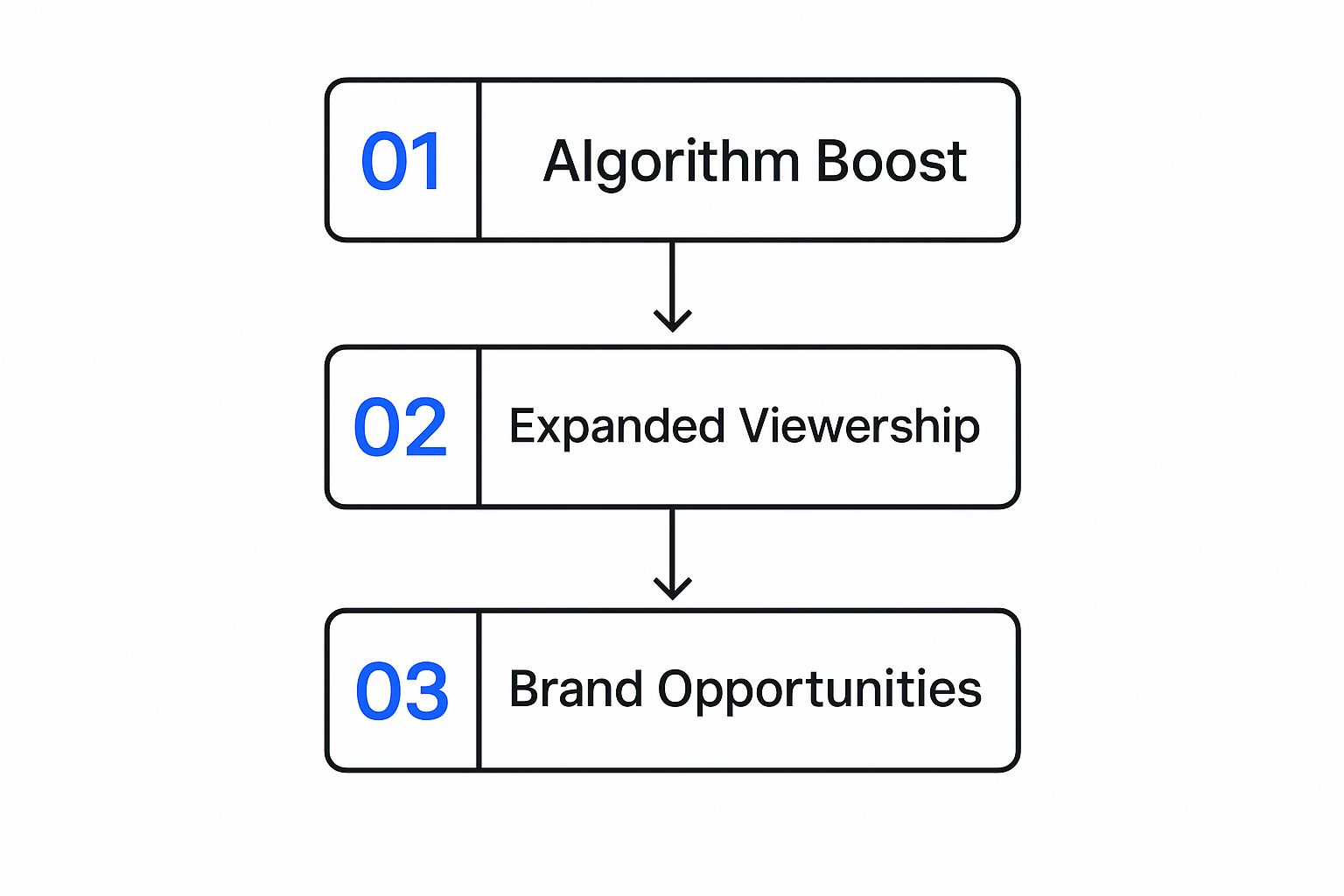 01 Algorithm Boost

02 Expanded Viewership

03 Brand Opportunities